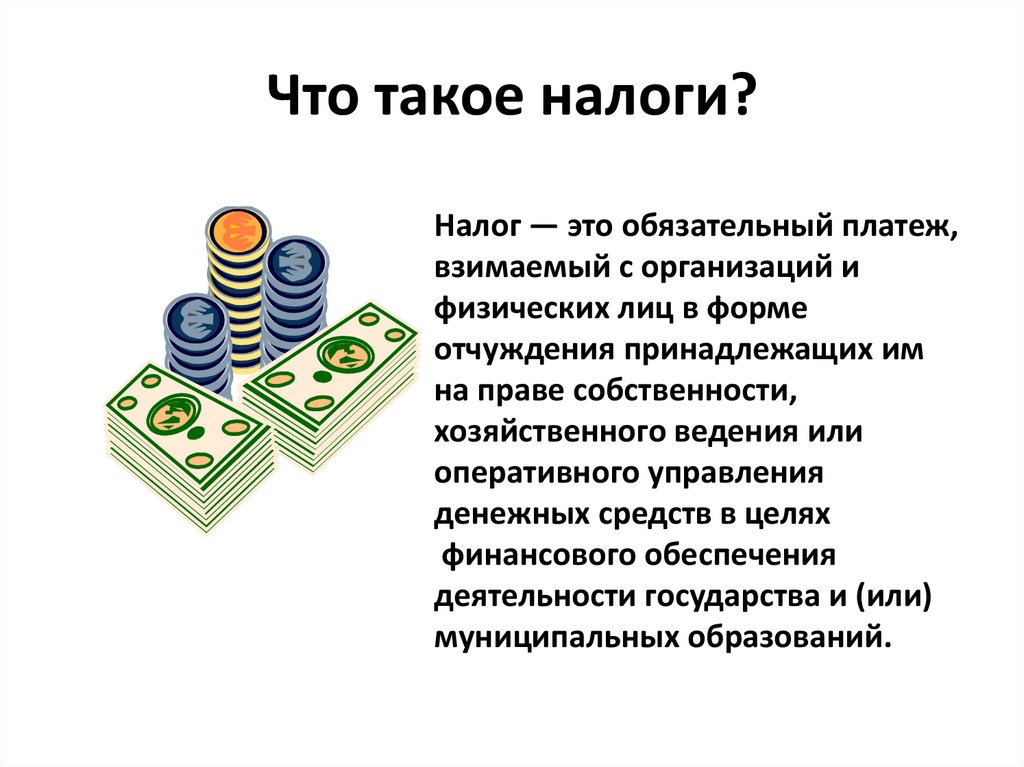 Что такое налоги?

Налог — это обязательный платеж, взимаемый с организаций и физических лиц в форме отчуждения принадлежащих им на праве собственности, хозяйственного ведения или оперативного управления денежных средств в целях финансового обеспечения деятельности государства и (или) муниципальных образований.